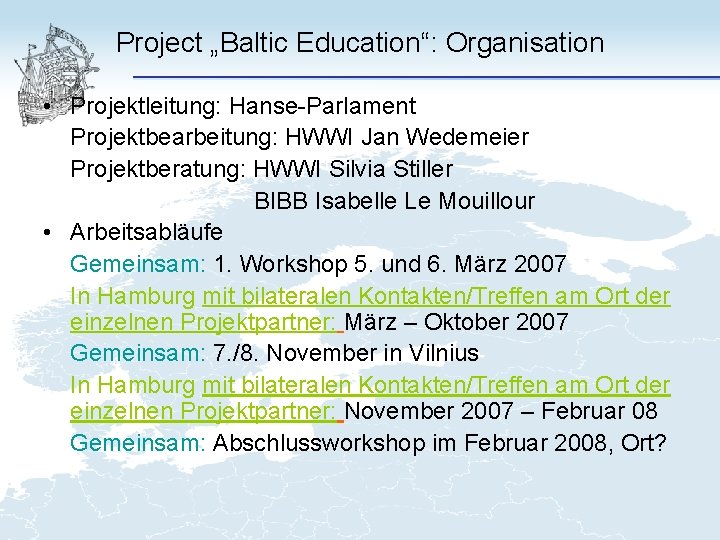 Project „Baltic Education“: Organisation

• Projektleitung: Hanse-Parlament
Projektbearbeitung: HWWI Jan Wedemeier
Projektberatung: HWWI Silvia Stiller
BIBB Isabelle Le Mouillour

• Arbeitsabläufe
Gemeinsam: 1. Workshop 5. und 6. März 2007
In Hamburg mit bilateralen Kontakten/Treffen am Ort der einzelnen Projektpartner: März – Oktober 2007
Gemeinsam: 7./8. November in Vilnius
In Hamburg mit bilateralen Kontakten/Treffen am Ort der einzelnen Projektpartner: November 2007 – Februar 08
Gemeinsam: Abschlussworkshop im Februar 2008, Ort?